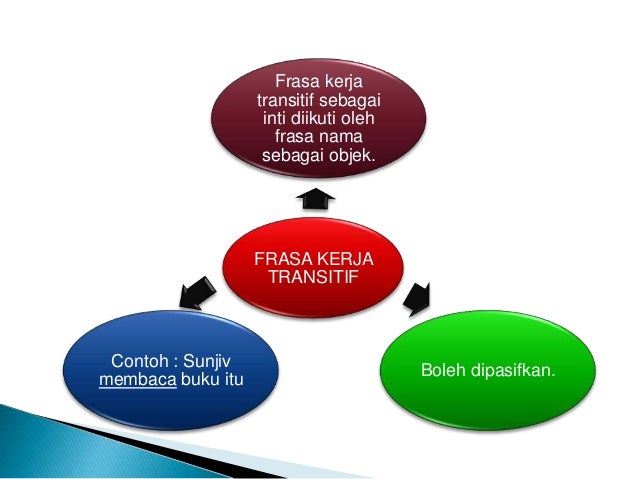 Frasa kerja transitif sebagai inti diikuti oleh frasa nama sebagai objek.

FRASA KERJA TRANSITIF

Contoh : Sunjiv membaca buku itu

Boleh dipasifkan.